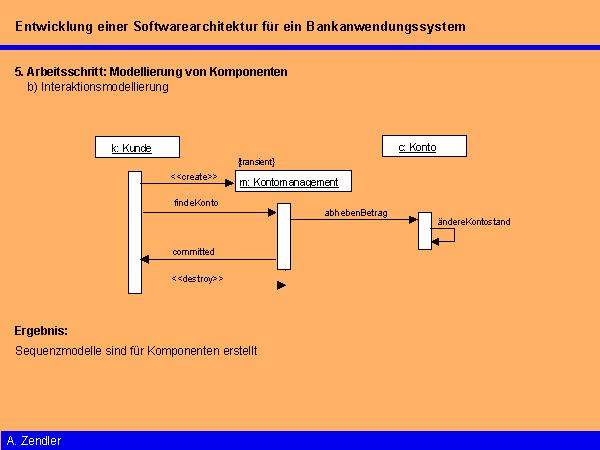 Entwicklung einer Softwarearchitektur für ein Bankanwendungssystem

5. Arbeitsschritt: Modellierung von Komponenten
b) Interaktionsmodellierung

k: Kunde

c: Konto

{transient}

<<create>>

m: Kontomanagement

findeKonto

abhebenBetrag

ändereKontostand

committed

<<destroy>>

Ergebnis:

Sequenzmodelle sind für Komponenten erstellt

A. Zendler